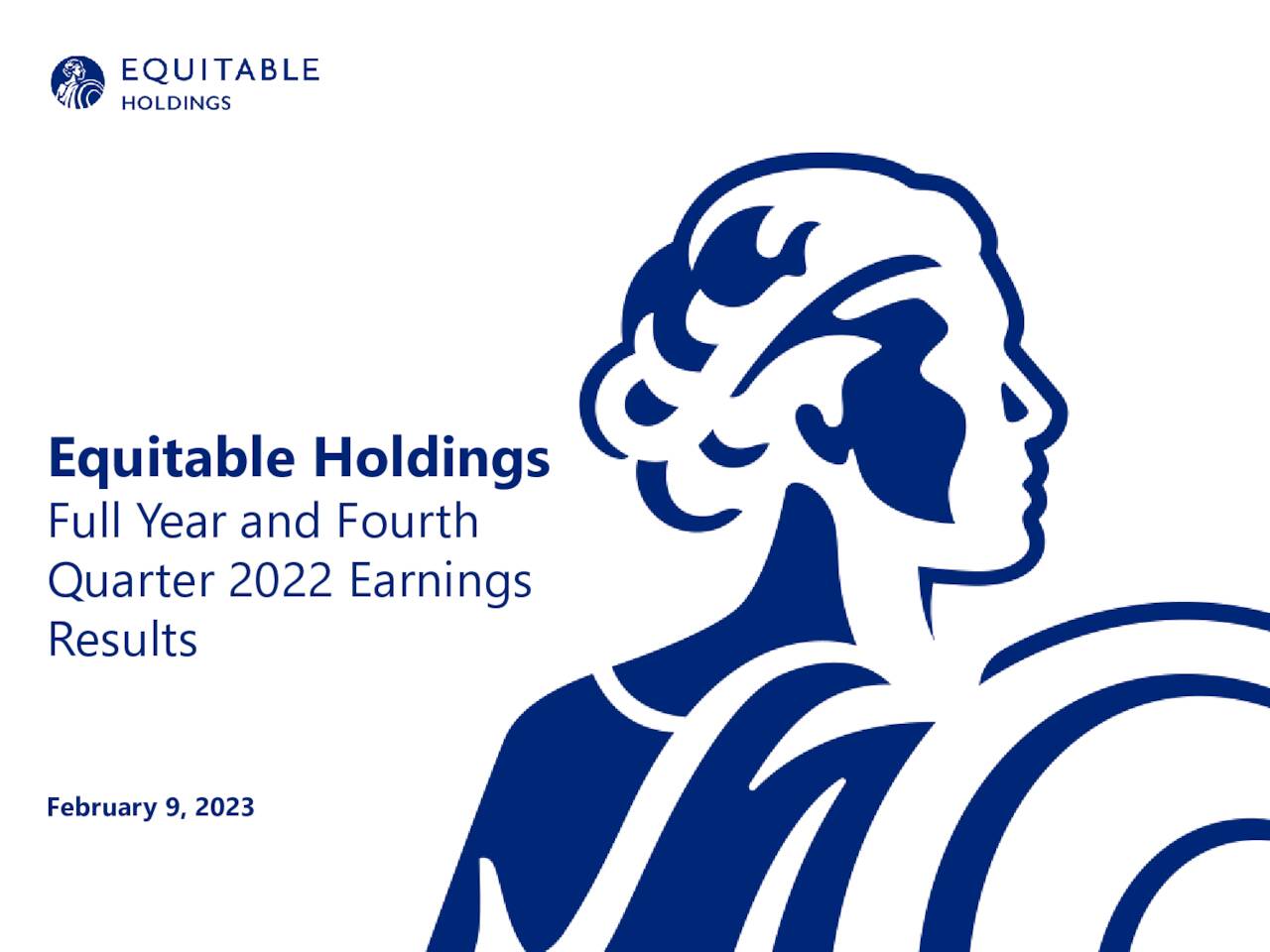 EQUITABLE
HOLDINGS

Equitable Holdings
Full Year and Fourth Quarter 2022 Earnings Results

February 9, 2023